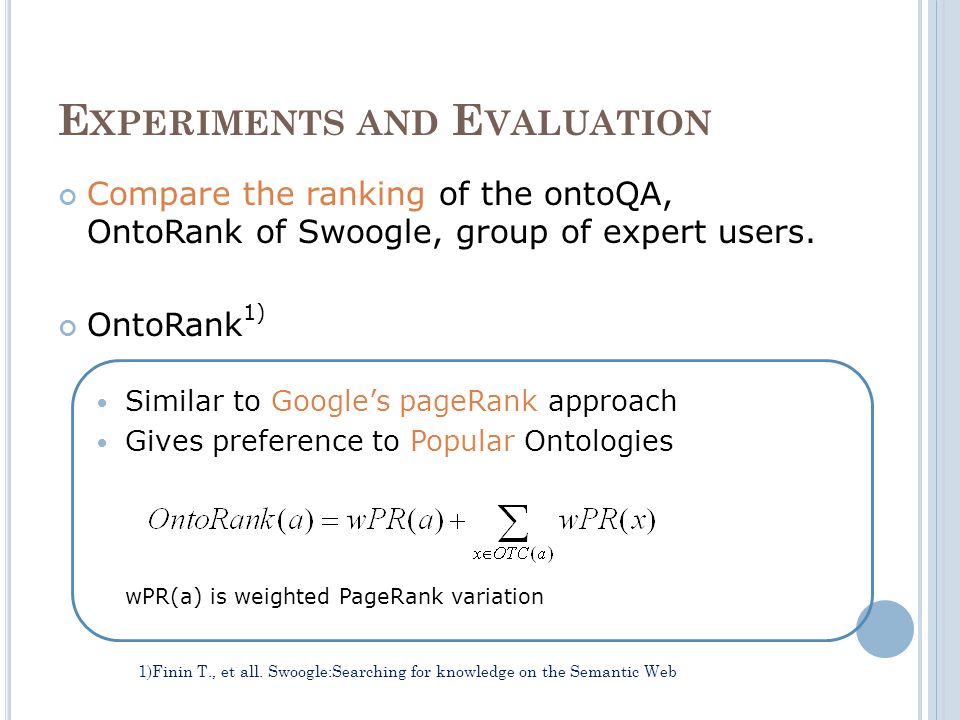 EXPERIMENTS AND EVALUATION

Compare the ranking of the ontoQA, OntoRank of Swoogle, group of expert users.

OntoRank$^{1)}$

Similar to Google's pageRank approach

Gives preference to Popular Ontologies

$OntoRank(a) = wPR(a) + \sum_{x \in OTC(a)} wPR(x)$

wPR(a) is weighted PageRank variation

1)Finin T., et all. Swoogle:Searching for knowledge on the Semantic Web